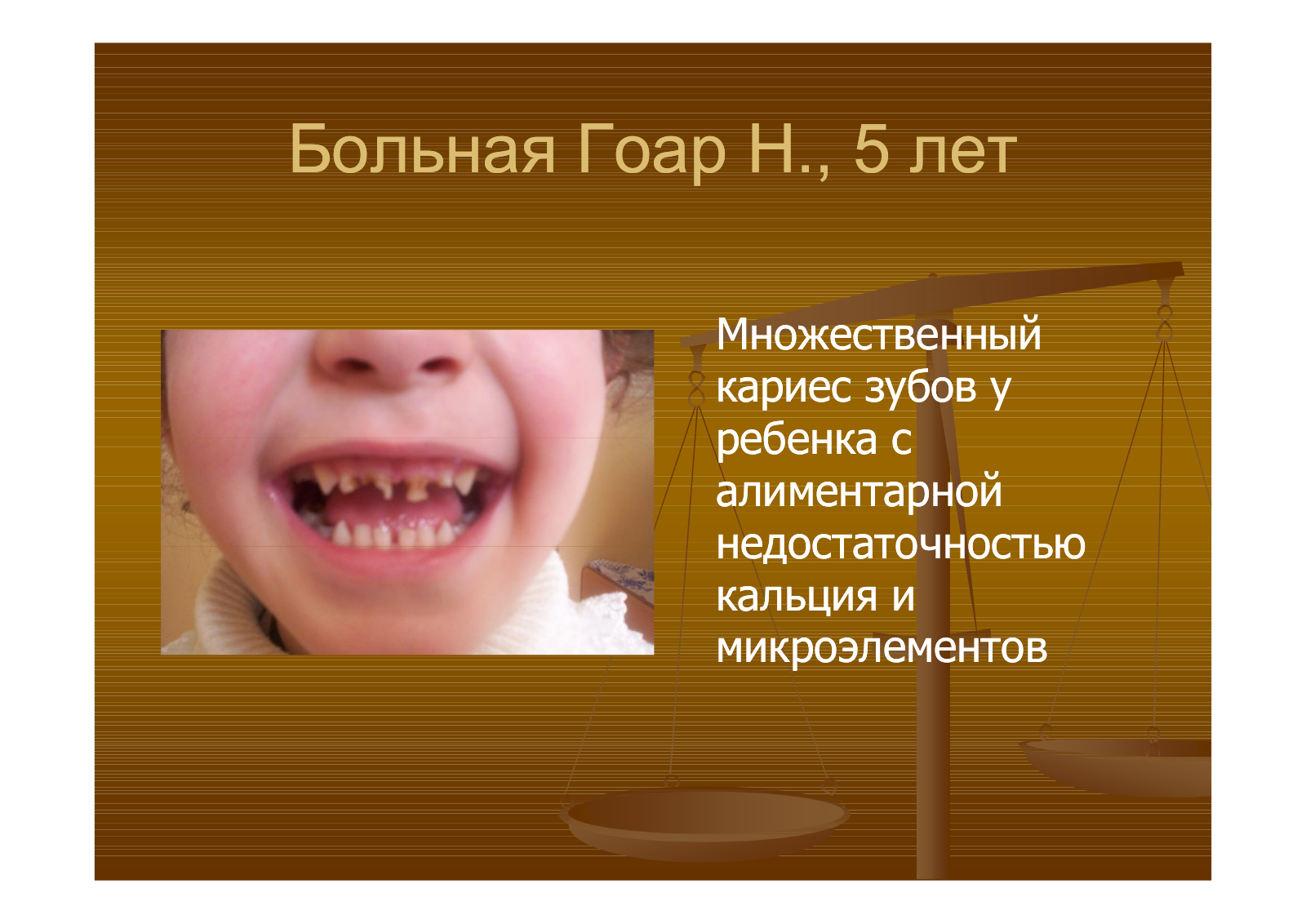 Больная Гоар Н., 5 лет

Множественный кариес зубов у ребенка с алиментарной недостаточностью кальция и микроэлементов